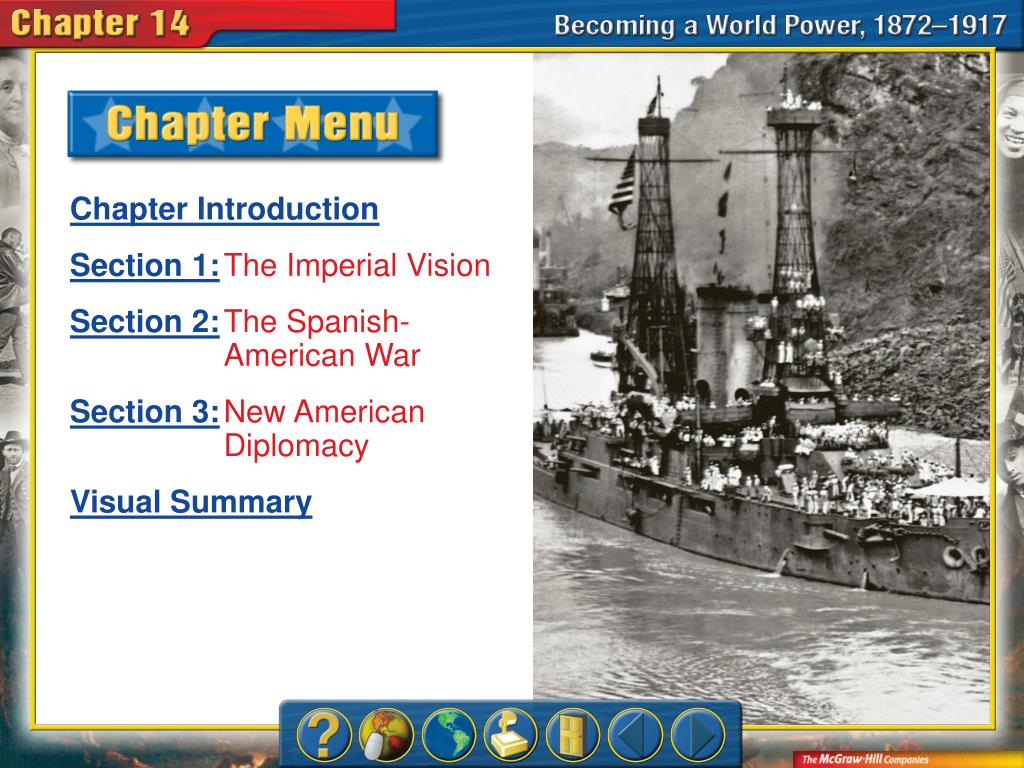 Chapter 14

Becoming a World Power, 1872–1917

Chapter Menu

Chapter Introduction

Section 1: The Imperial Vision

Section 2: The Spanish-American War

Section 3: New American Diplomacy

Visual Summary

?

The McGraw-Hill Companies